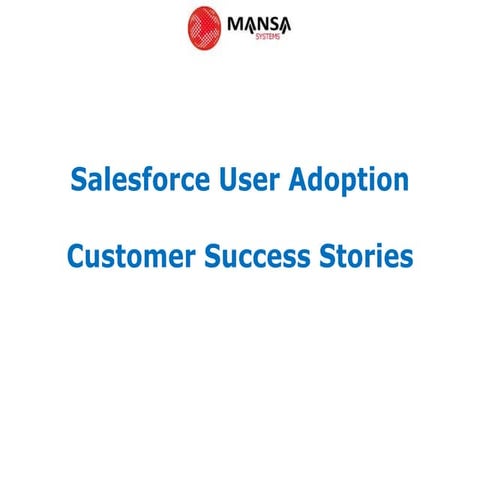 MANSA
SYSTEMS

Salesforce User Adoption

Customer Success Stories